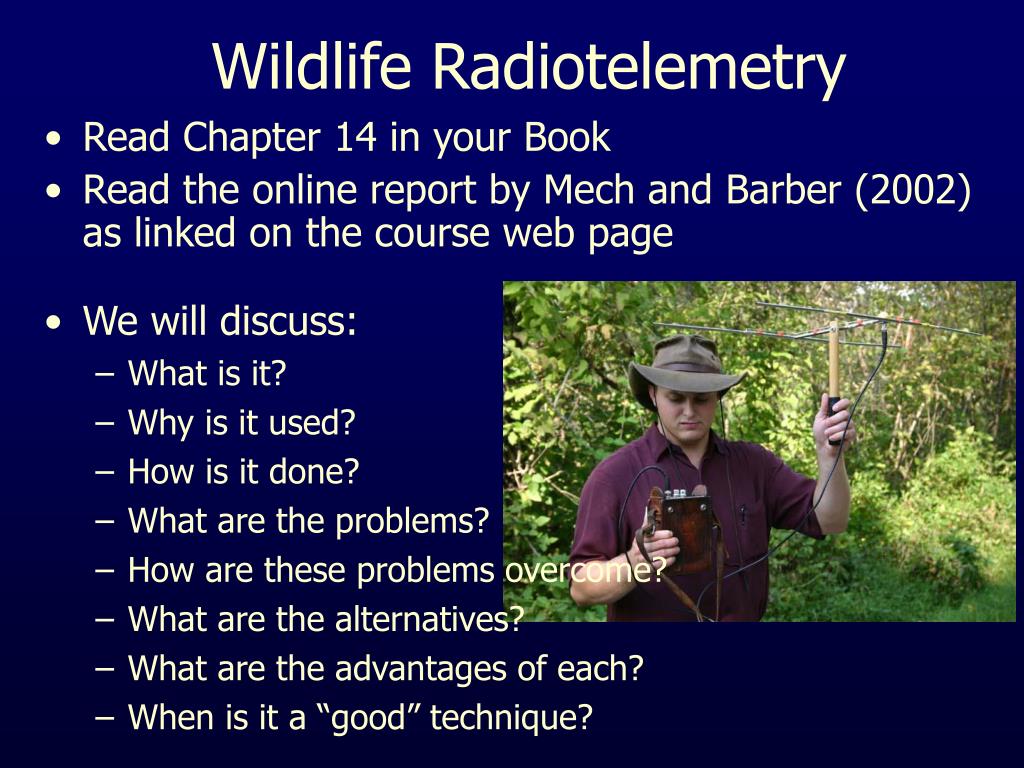 Wildlife Radiotelemetry

• Read Chapter 14 in your Book
• Read the online report by Mech and Barber (2002) as linked on the course web page

• We will discuss:
– What is it?
– Why is it used?
– How is it done?
– What are the problems?
– How are these problems overcome?
– What are the alternatives?
– What are the advantages of each?
– When is it a “good” technique?